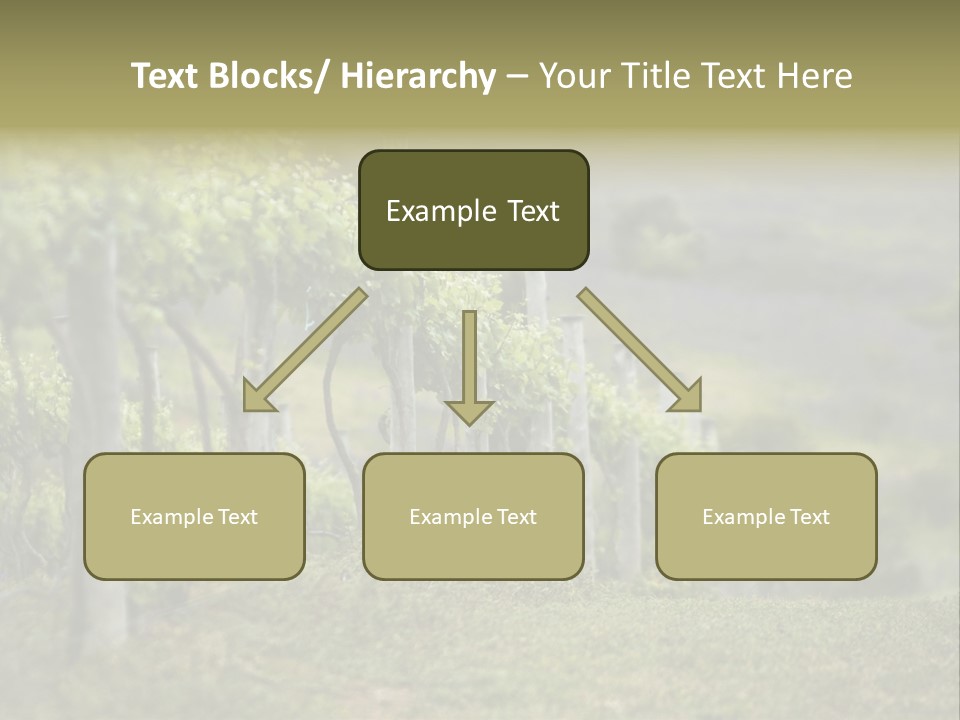 Text Blocks/ Hierarchy – Your Title Text Here

Example Text

Example Text

Example Text

Example Text